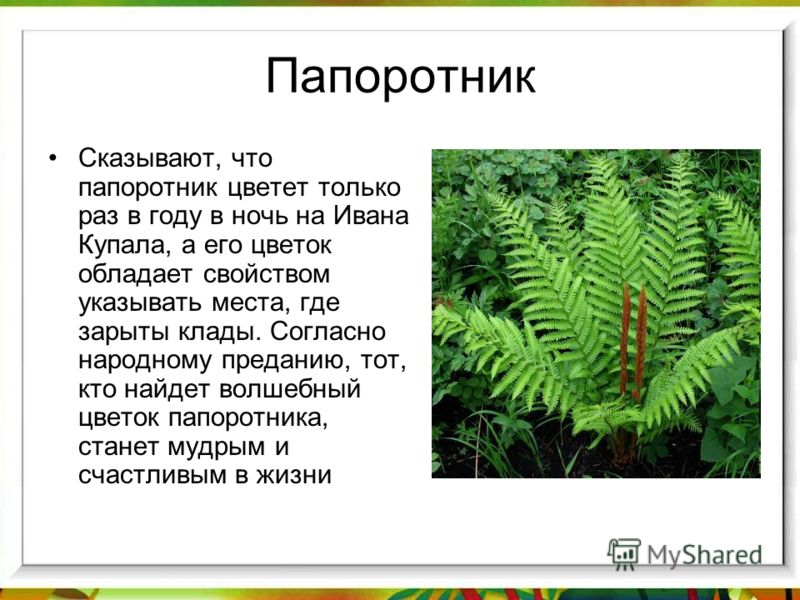 Папоротник

• Сказывают, что папоротник цветет только раз в году в ночь на Ивана Купала, а его цветок обладает свойством указывать места, где зарыты клады. Согласно народному преданию, тот, кто найдет волшебный цветок папоротника, станет мудрым и счастливым в жизни

MyShared